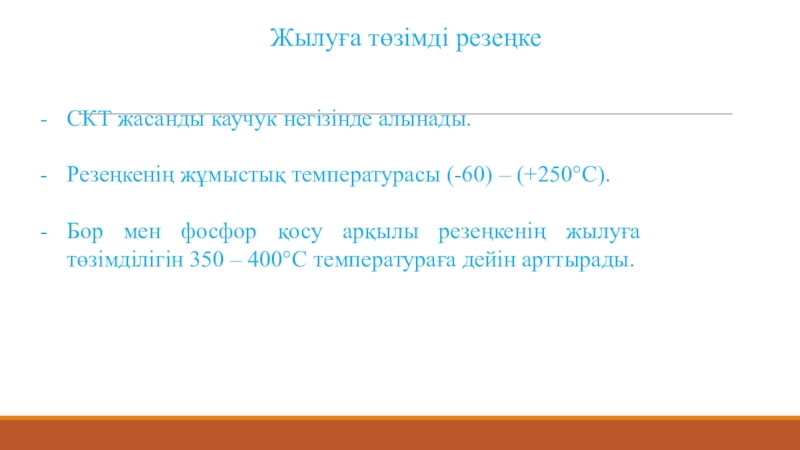 Жылуға төзімді резеңке

- СКТ жасанды каучук негізінде алынады.

- Резеңкенің жұмыстық температурасы (-60) – (+250°С).

- Бор мен фосфор қосу арқылы резеңкенің жылуға төзімділігін 350 – 400°С температураға дейін арттырады.